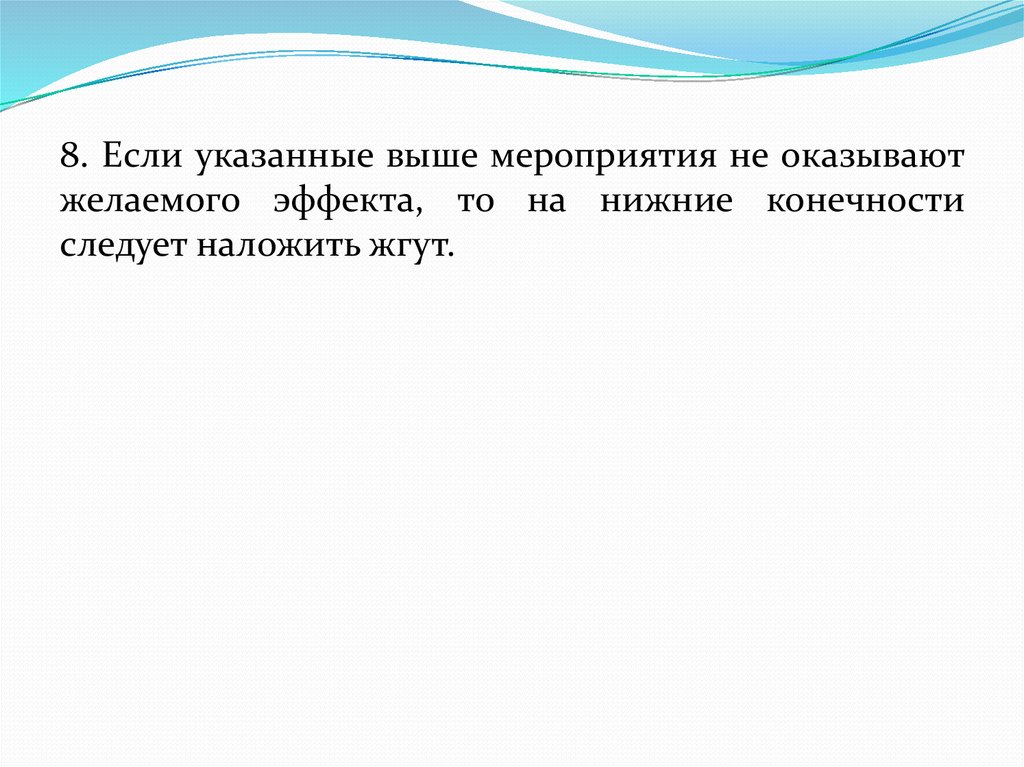 8. Если указанные выше мероприятия не оказывают желаемого эффекта, то на нижние конечности следует наложить жгут.